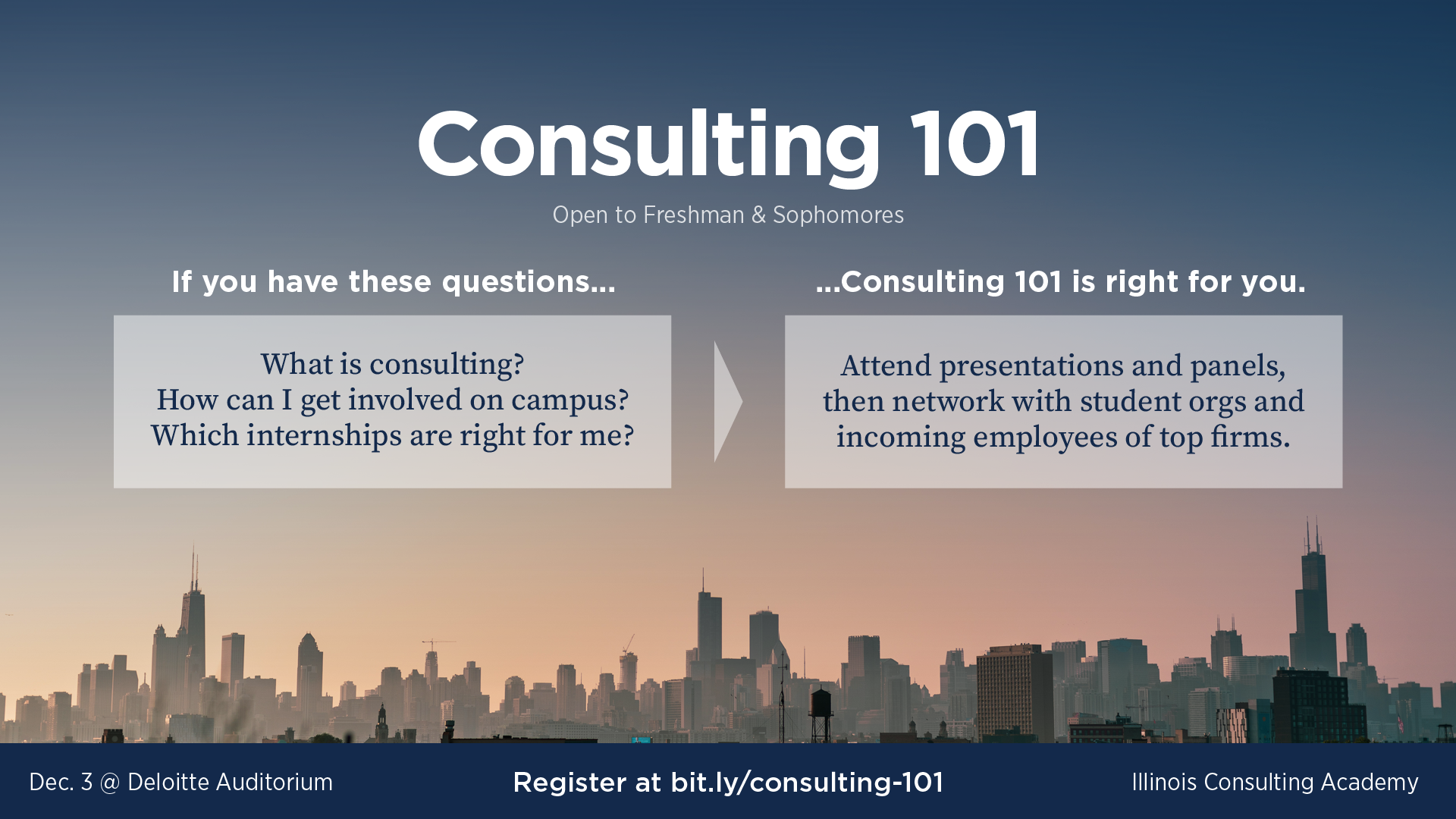 Consulting 101

Open to Freshman & Sophomores

If you have these questions...

What is consulting?
How can I get involved on campus?
Which internships are right for me?

...Consulting 101 is right for you.

Attend presentations and panels, then network with student orgs and incoming employees of top firms.

Dec. 3 @ Deloitte Auditorium

Register at bit.ly/consulting-101

Illinois Consulting Academy